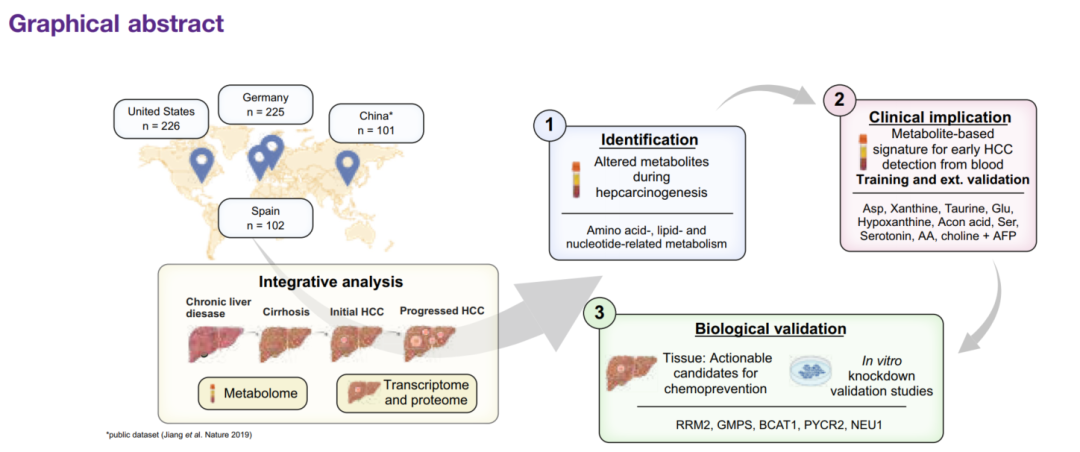 Graphical abstract

United States
n = 226

Germany
n = 225

China*
n = 101

Spain
n = 102

Integrative analysis

Chronic liver disease

Cirrhosis

Initial HCC

Progressed HCC

Metabolome

Transcriptome and proteome

*public dataset (Jiang et al. Nature 2019)

1

Identification

Altered metabolites during hepcarcinogenesis

Amino acid-, lipid- and nucleotide-related metabolism

2

Clinical implication

Metabolite-based signature for early HCC detection from blood

Training and ext. validation

Asp, Xanthine, Taurine, Glu, Hypoxanthine, Acon acid, Ser, Serotonin, AA, choline + AFP

3

Biological validation

Tissue: Actionable candidates for chemoprevention

In vitro knockdown validation studies

RRM2, GMPS, BCAT1, PYCR2, NEU1